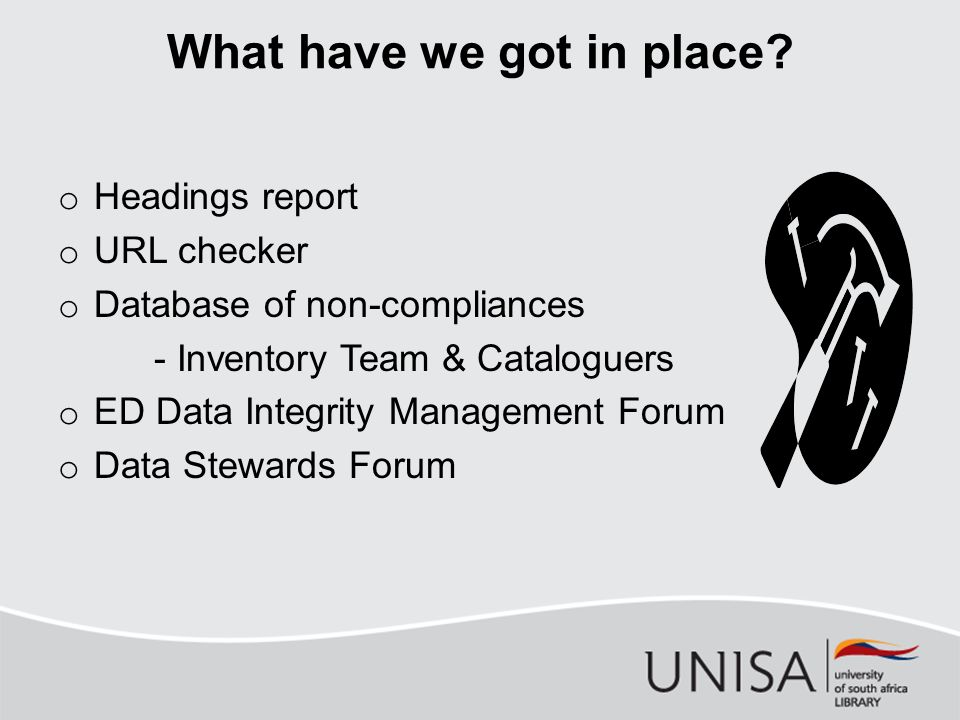 What have we got in place?

o Headings report
o URL checker
o Database of non-compliances
- Inventory Team & Cataloguers
o ED Data Integrity Management Forum
o Data Stewards Forum

UNISA university of south africa LIBRARY